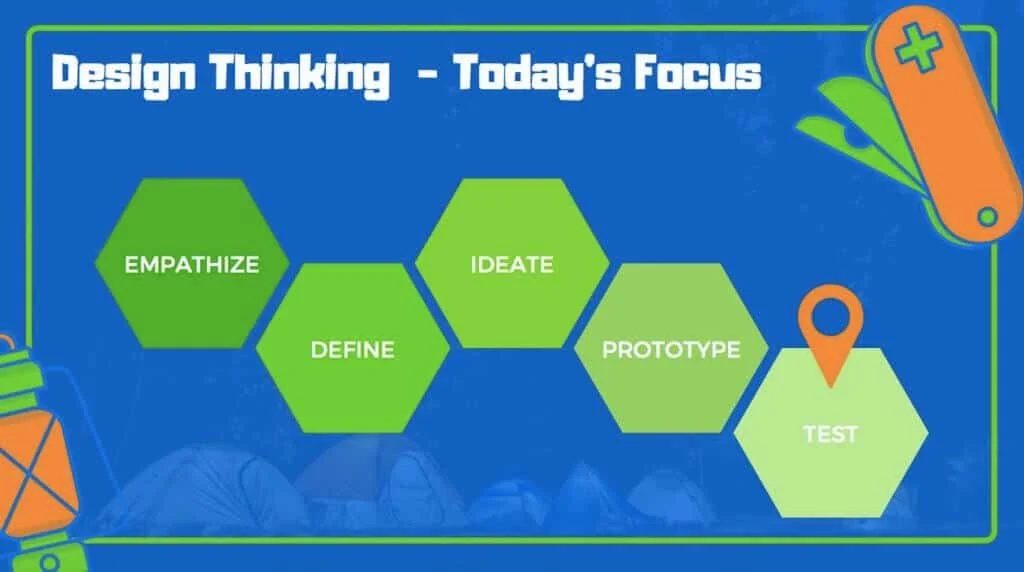 Design Thinking - Today's Focus

EMPATHIZE

DEFINE

IDEATE

PROTOTYPE

TEST